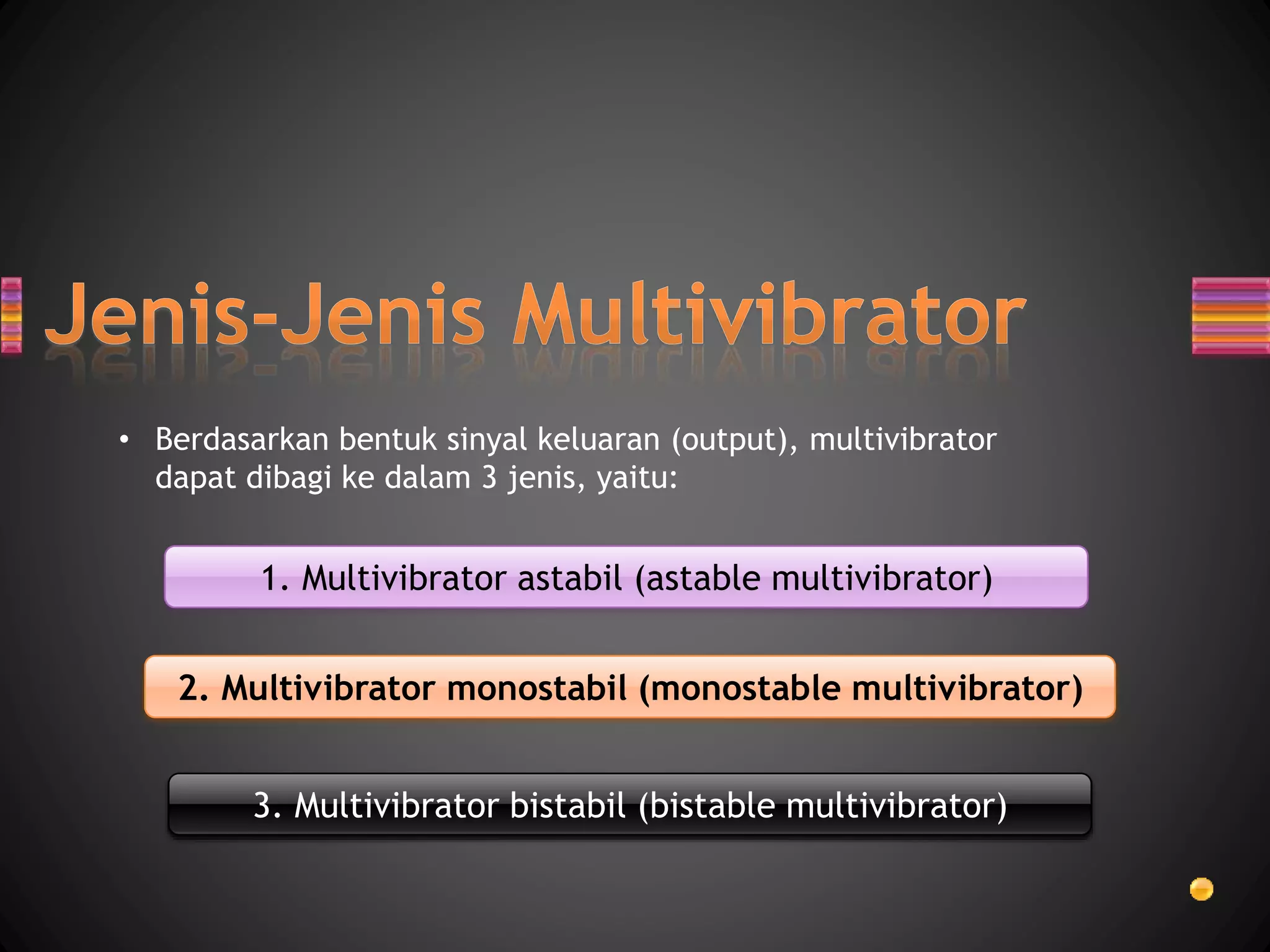 Jenis-Jenis Multivibrator

• Berdasarkan bentuk sinyal keluaran (output), multivibrator dapat dibagi ke dalam 3 jenis, yaitu:

1. Multivibrator astabil (astable multivibrator)

2. Multivibrator monostabil (monostable multivibrator)

3. Multivibrator bistabil (bistable multivibrator)